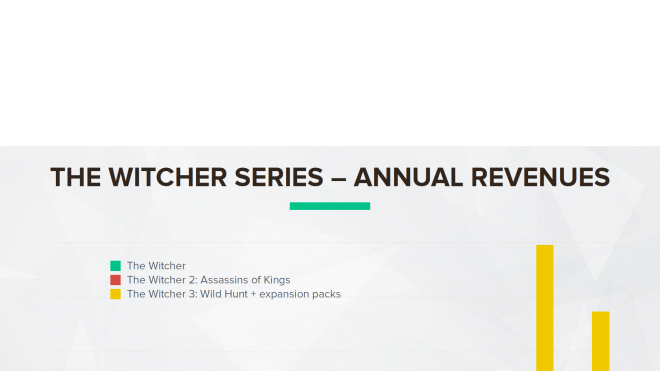 THE WITCHER SERIES – ANNUAL REVENUES

The Witcher
The Witcher 2: Assassins of Kings
The Witcher 3: Wild Hunt + expansion packs